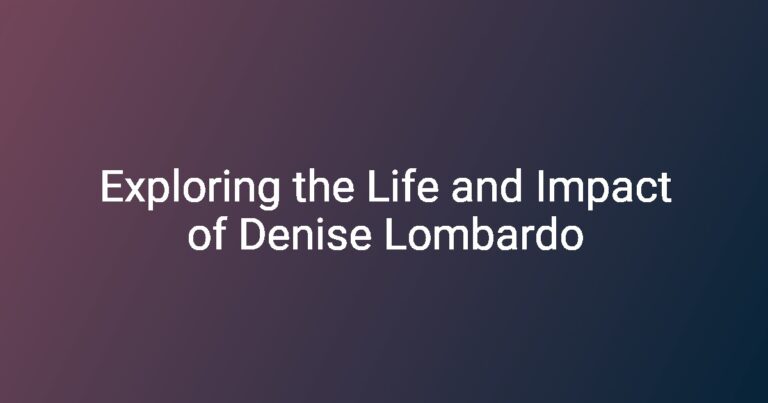 Exploring the Life and Impact of Denise Lombardo